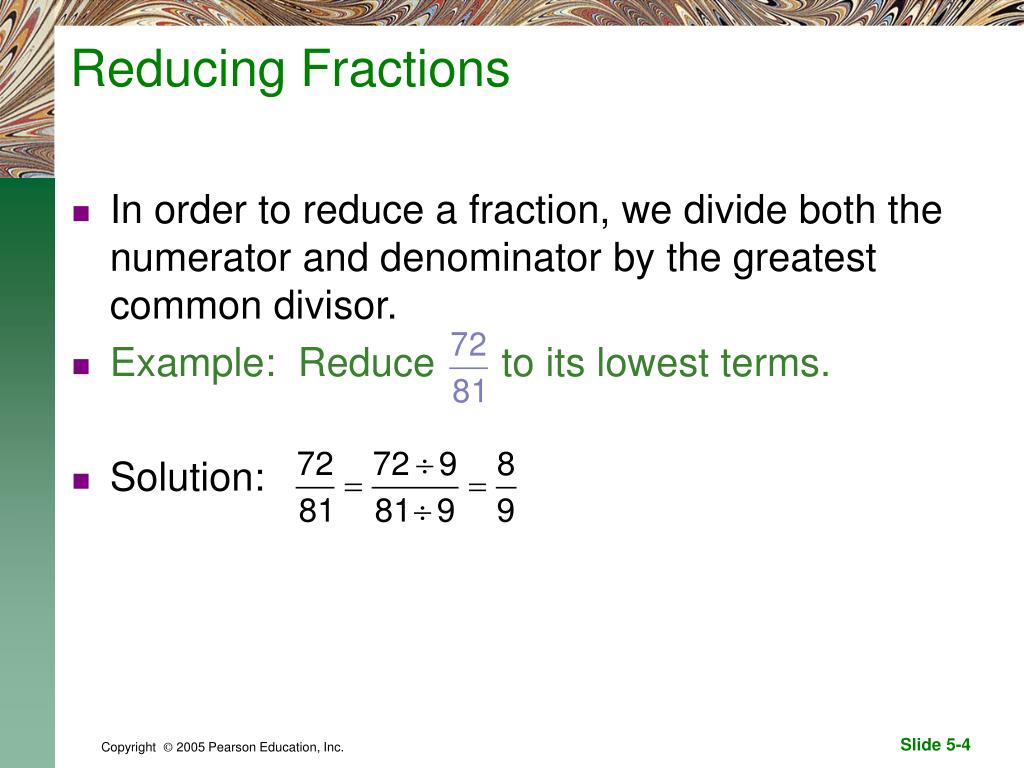 Reducing Fractions

In order to reduce a fraction, we divide both the numerator and denominator by the greatest common divisor.

Example: Reduce $\frac{72}{81}$ to its lowest terms.

Solution: $\frac{72}{81} = \frac{72 \div 9}{81 \div 9} = \frac{8}{9}$

Copyright © 2005 Pearson Education, Inc.

Slide 5-4